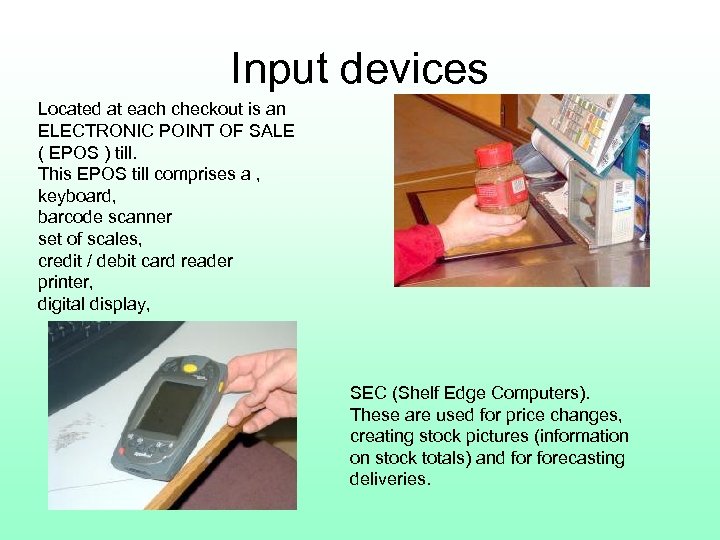 Input devices

Located at each checkout is an ELECTRONIC POINT OF SALE ( EPOS ) till.
This EPOS till comprises a ,
keyboard,
barcode scanner
set of scales,
credit / debit card reader
printer,
digital display,

SEC (Shelf Edge Computers). These are used for price changes, creating stock pictures (information on stock totals) and for forecasting deliveries.